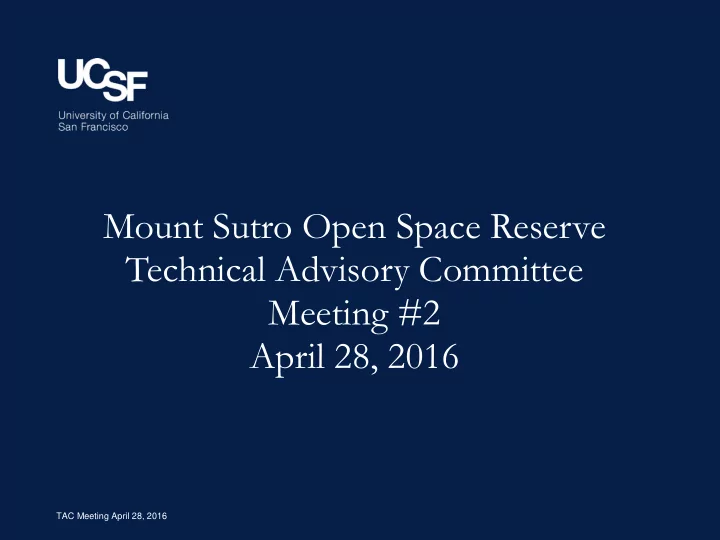 UCSF
University of California
San Francisco

Mount Sutro Open Space Reserve
Technical Advisory Committee
Meeting #2
April 28, 2016

TAC Meeting April 28, 2016